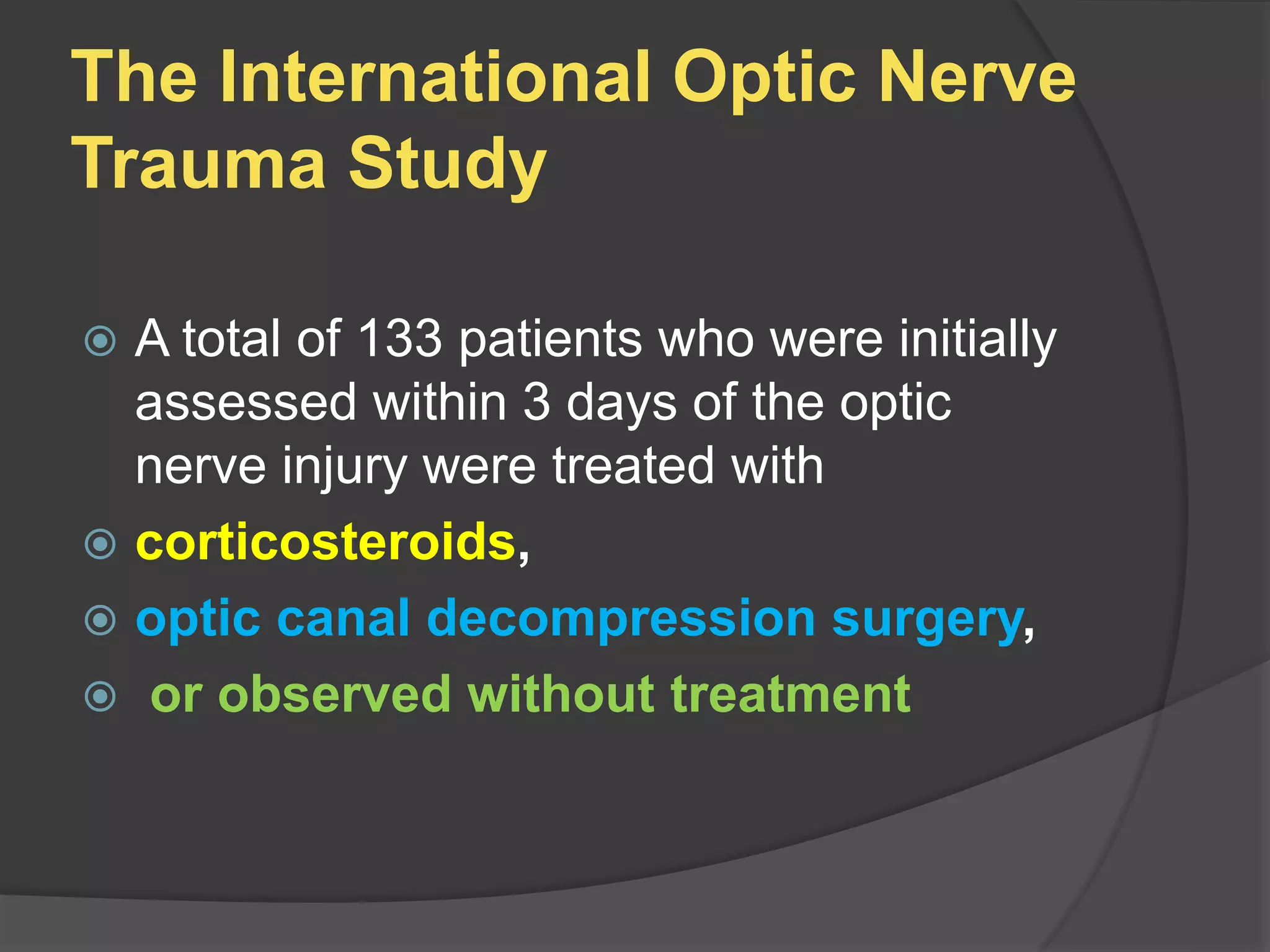 The International Optic Nerve Trauma Study

A total of 133 patients who were initially assessed within 3 days of the optic nerve injury were treated with

corticosteroids,

optic canal decompression surgery,

or observed without treatment